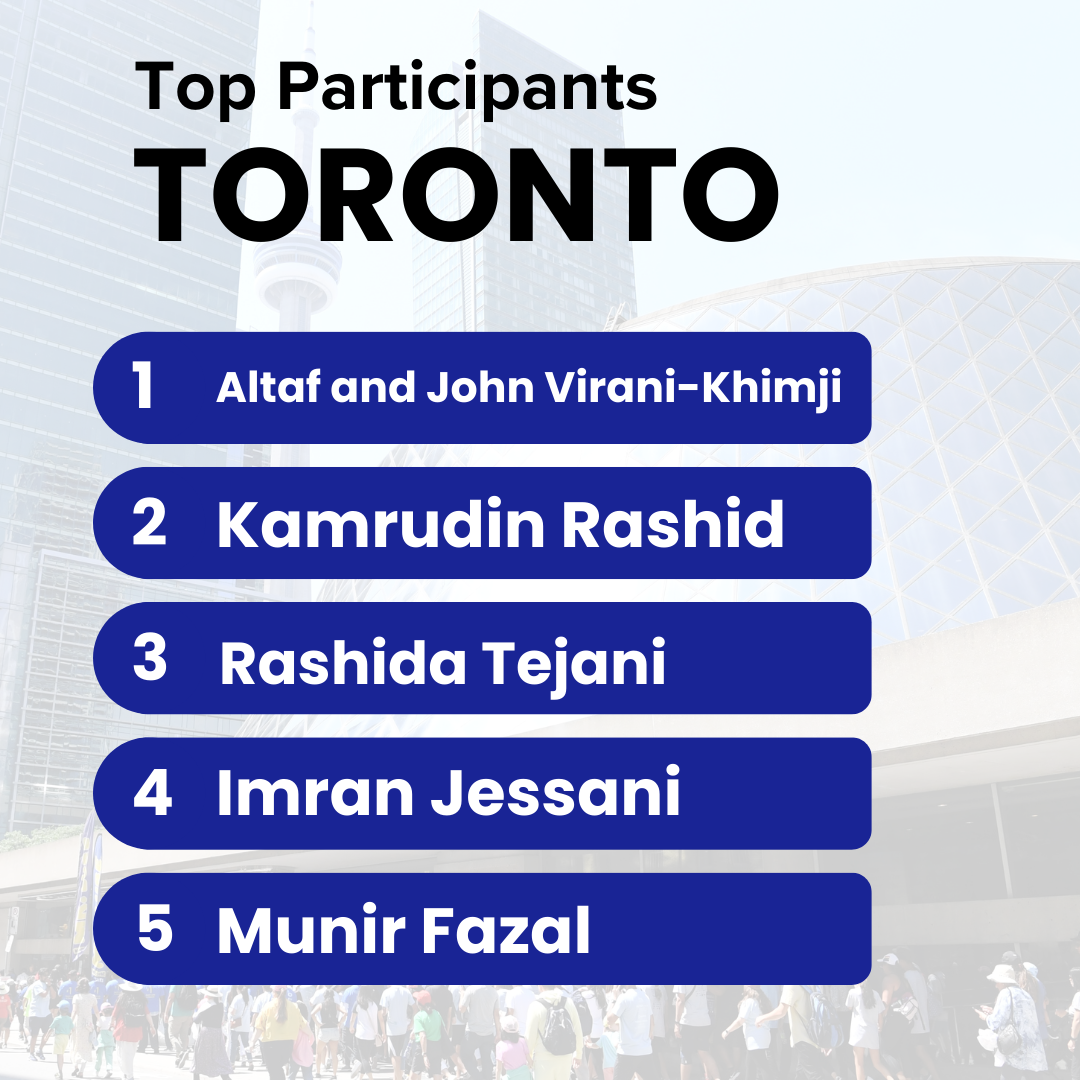 Top Participants
TORONTO

1 Altaf and John Virani-Khimji

2 Kamrudin Rashid

3 Rashida Tejani

4 Imran Jessani

5 Munir Fazal